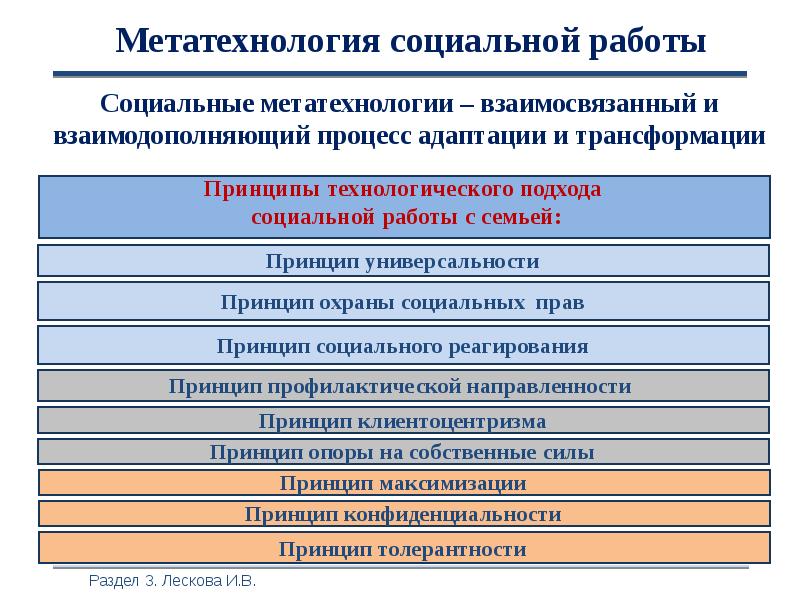 Метатехнология социальной работы

Социальные метатехнологии – взаимосвязанный и взаимодополняющий процесс адаптации и трансформации

Принципы технологического подхода социальной работы с семьей:

Принцип универсальности

Принцип охраны социальных прав

Принцип социального реагирования

Принцип профилактической направленности

Принцип клиентоцентризма

Принцип опоры на собственные силы

Принцип максимизации

Принцип конфиденциальности

Принцип толерантности

Раздел 3. Лескова И.В.